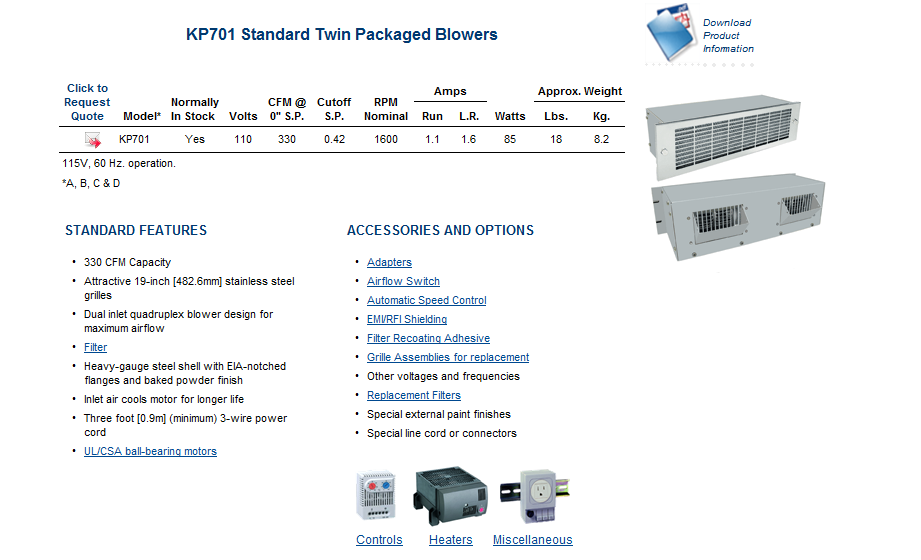 KP701 Standard Twin Packaged Blowers

Download Product Information

| Click to Request Quote | Model* | Normally In Stock | Volts | CFM @ 0" S.P. | Cutoff S.P. | RPM Nominal | Amps Run | Amps L.R. | Watts | Approx. Weight Lbs. | Approx. Weight Kg. |
|---|---|---|---|---|---|---|---|---|---|---|---|
| | KP701 | Yes | 110 | 330 | 0.42 | 1600 | 1.1 | 1.6 | 85 | 18 | 8.2 |

115V, 60 Hz. operation.

*A, B, C & D

STANDARD FEATURES

• 330 CFM Capacity
• Attractive 19-inch [482.6mm] stainless steel grilles
• Dual inlet quadruplex blower design for maximum airflow
• Filter
• Heavy-gauge steel shell with EIA-notched flanges and baked powder finish
• Inlet air cools motor for longer life
• Three foot [0.9m] (minimum) 3-wire power cord
• UL/CSA ball-bearing motors

ACCESSORIES AND OPTIONS

• Adapters
• Airflow Switch
• Automatic Speed Control
• EMI/RFI Shielding
• Filter Recoating Adhesive
• Grille Assemblies for replacement
• Other voltages and frequencies
• Replacement Filters
• Special external paint finishes
• Special line cord or connectors

Controls Heaters Miscellaneous